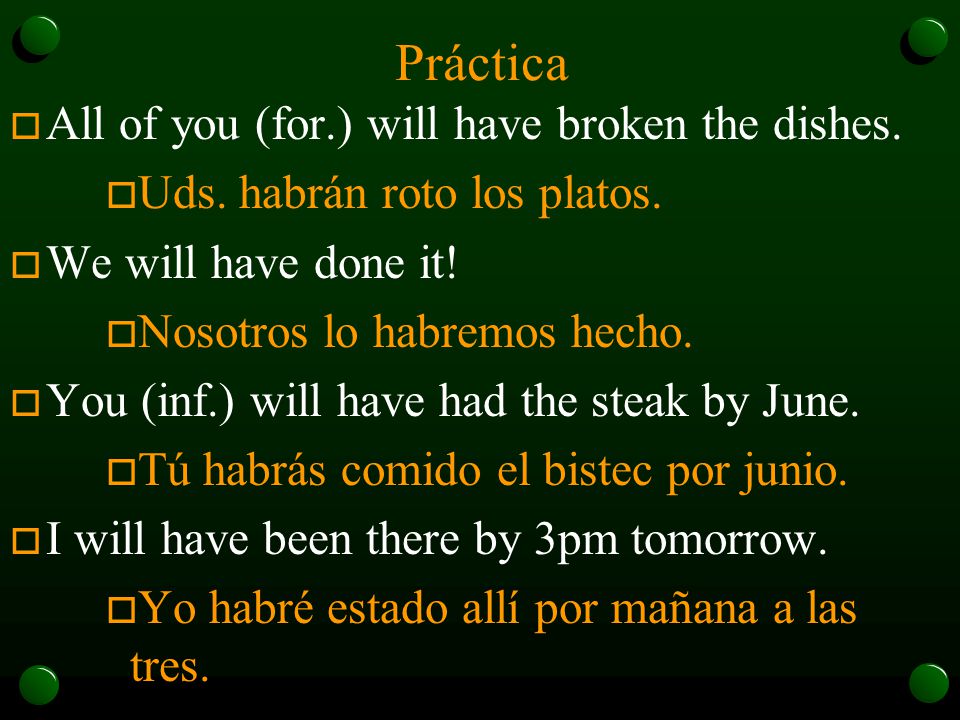 Práctica

All of you (for.) will have broken the dishes.

Uds. habrán roto los platos.

We will have done it!

Nosotros lo habremos hecho.

You (inf.) will have had the steak by June.

Tú habrás comido el bistec por junio.

I will have been there by 3pm tomorrow.

Yo habré estado allí por mañana a las tres.